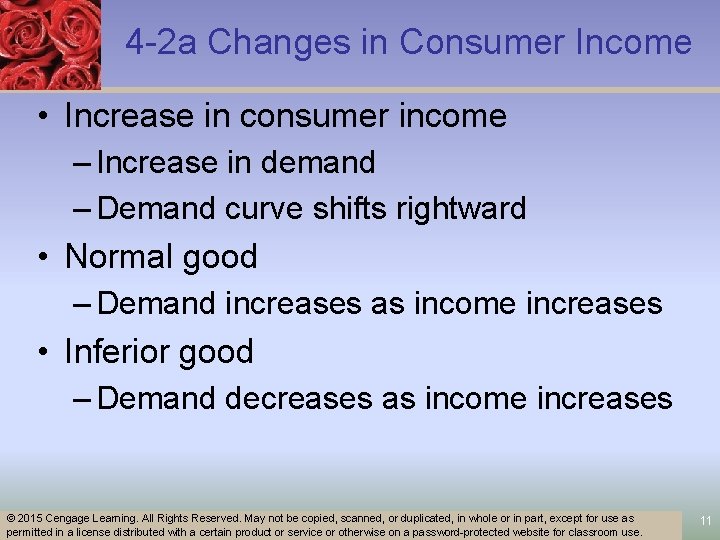 4-2a Changes in Consumer Income

• Increase in consumer income
– Increase in demand
– Demand curve shifts rightward
• Normal good
– Demand increases as income increases
• Inferior good
– Demand decreases as income increases

© 2015 Cengage Learning. All Rights Reserved. May not be copied, scanned, or duplicated, in whole or in part, except for use as permitted in a license distributed with a certain product or service or otherwise on a password-protected website for classroom use.

11